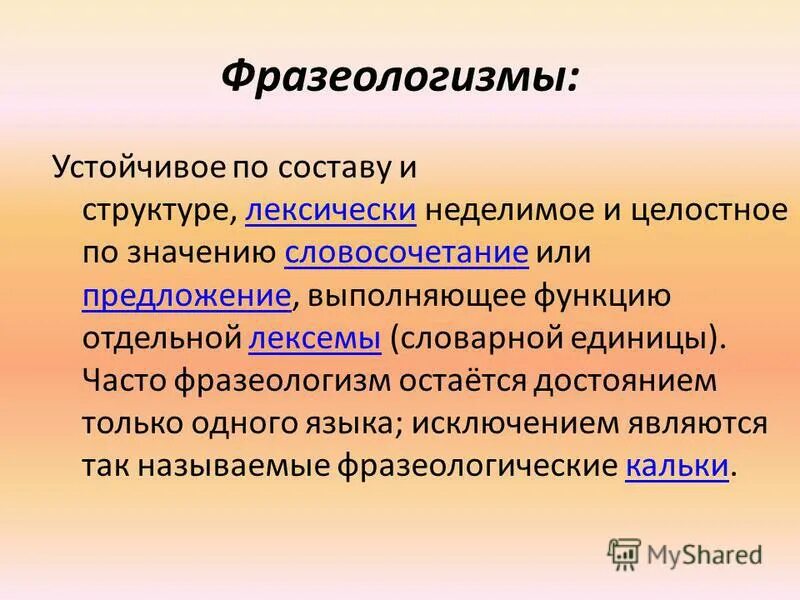 Фразеологизмы:

Устойчивое по составу и структуре, лексически неделимое и целостное по значению словосочетание или предложение, выполняющее функцию отдельной лексемы (словарной единицы). Часто фразеологизм остаётся достоянием только одного языка; исключением являются так называемые фразеологические кальки.

MyShared